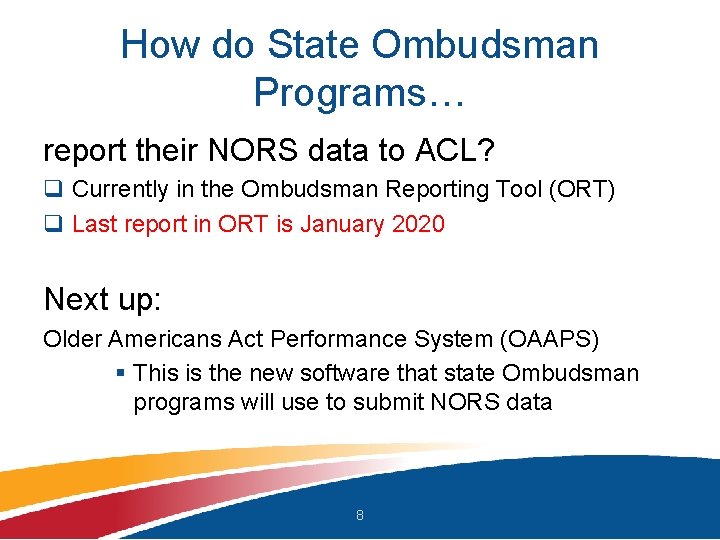 How do State Ombudsman Programs…

report their NORS data to ACL?

❑ Currently in the Ombudsman Reporting Tool (ORT)
❑ Last report in ORT is January 2020

Next up:

Older Americans Act Performance System (OAAPS)

▪ This is the new software that state Ombudsman programs will use to submit NORS data

8